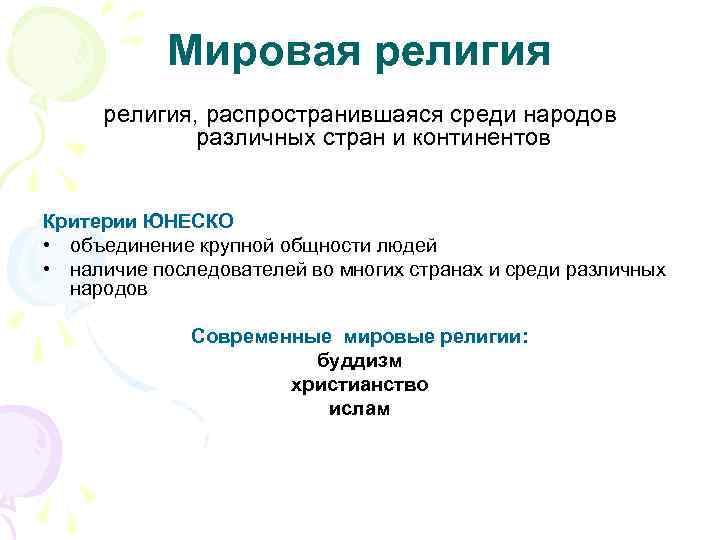 Мировая религия

религия, распространившаяся среди народов различных стран и континентов

Критерии ЮНЕСКО
• объединение крупной общности людей
• наличие последователей во многих странах и среди различных народов

Современные мировые религии:
буддизм
христианство
ислам